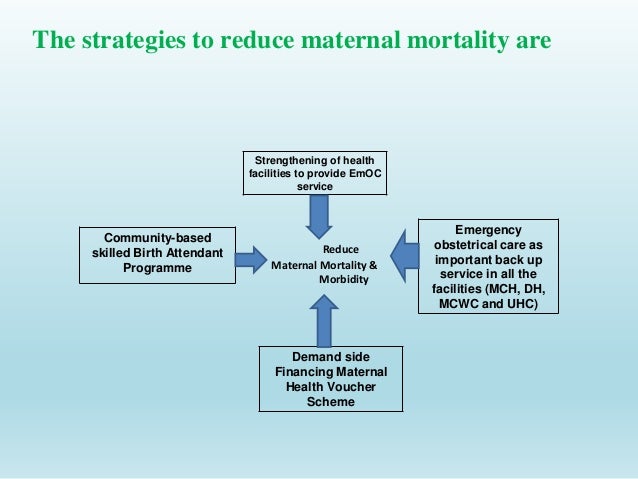 The strategies to reduce maternal mortality are

Strengthening of health facilities to provide EmOC service

Community-based skilled Birth Attendant Programme

Reduce Maternal Mortality & Morbidity

Emergency obstetrical care as important back up service in all the facilities (MCH, DH, MCWC and UHC)

Demand side Financing Maternal Health Voucher Scheme